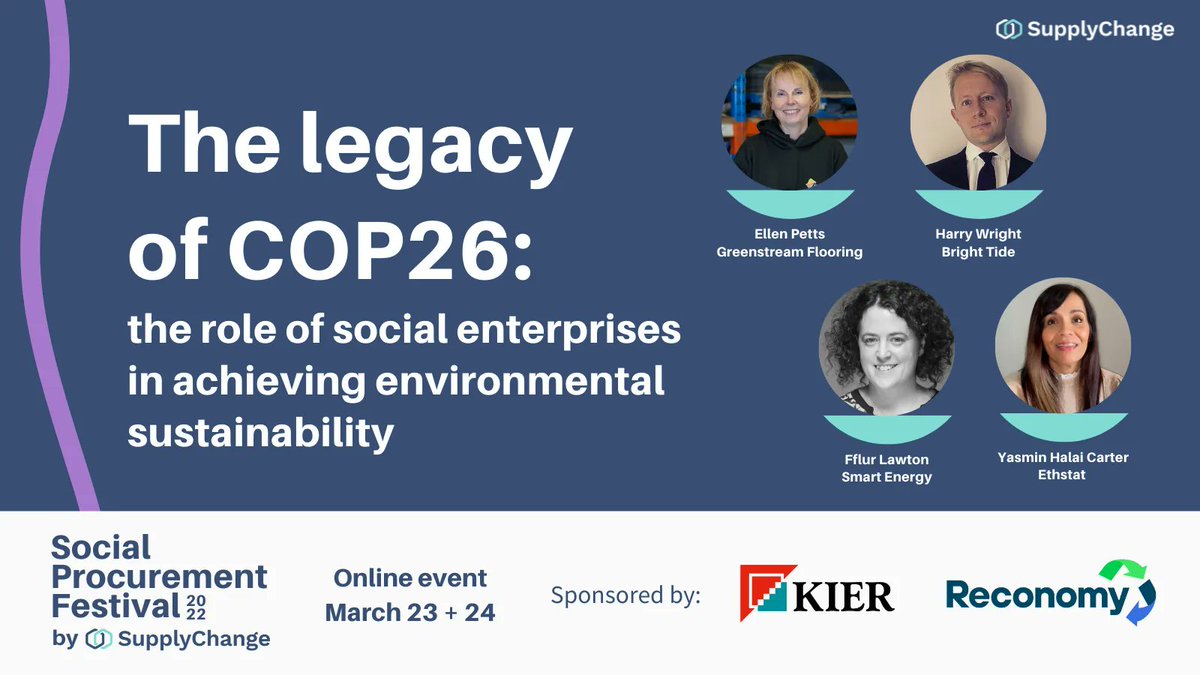 SupplyChange

The legacy of COP26:

the role of social enterprises in achieving environmental sustainability

Ellen Petts
Greenstream Flooring

Harry Wright
Bright Tide

Fflur Lawton
Smart Energy

Yasmin Halai Carter
Ethstat

Social Procurement Festival 2022
by SupplyChange

Online event
March 23 + 24

Sponsored by:

KIER

Reconomy